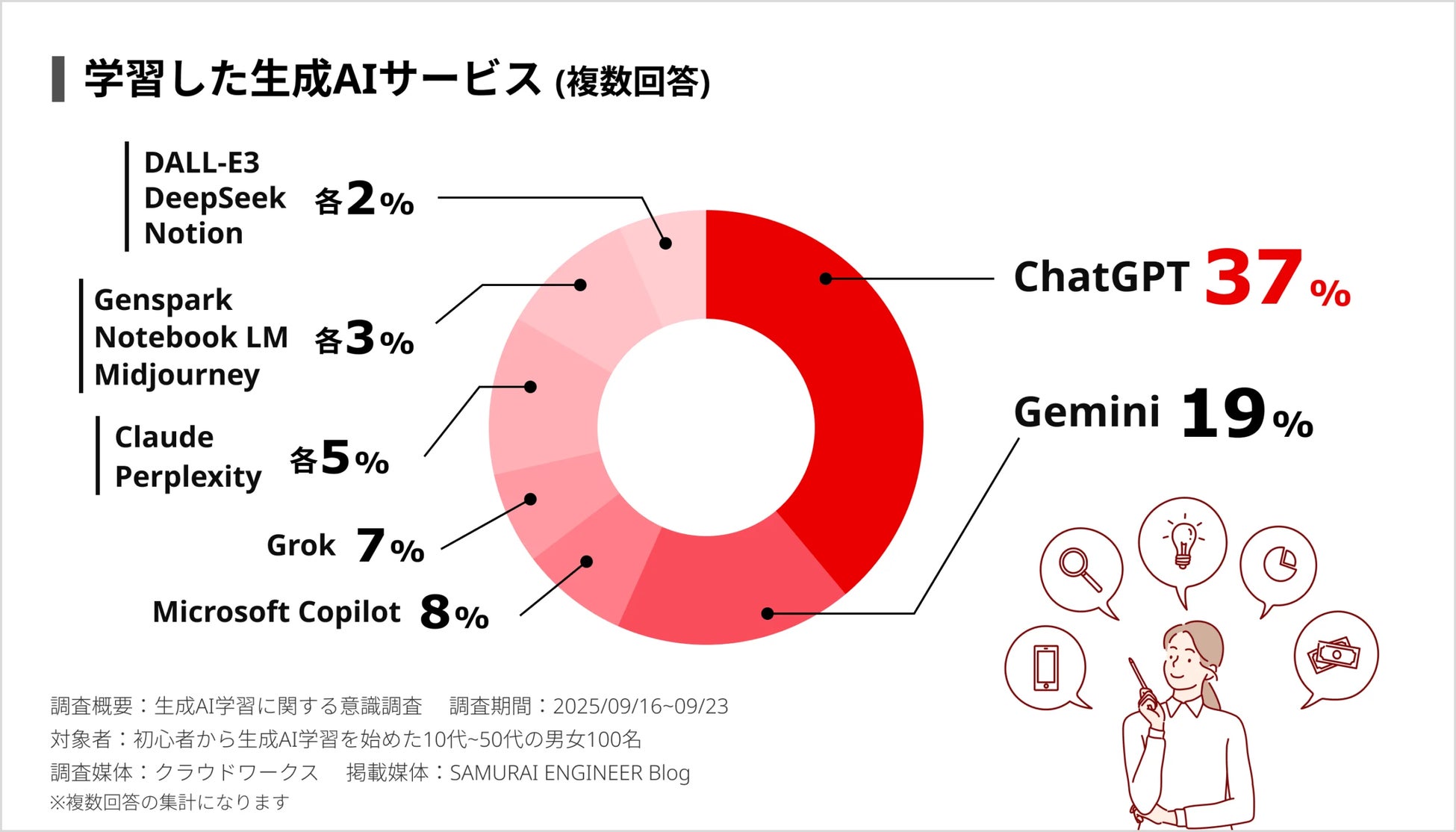 学習した生成AIサービス (複数回答)

DALL-E3
DeepSeek
Notion
各2%

Genspark
Notebook LM
Midjourney
各3%

Claude
Perplexity
各5%

Grok 7%

Microsoft Copilot 8%

ChatGPT 37%

Gemini 19%

調査概要：生成AI学習に関する意識調査　調査期間：2025/09/16~09/23
対象者：初心者から生成AI学習を始めた10代~50代の男女100名
調査媒体：クラウドワークス　掲載媒体：SAMURAI ENGINEER Blog
※複数回答の集計になります